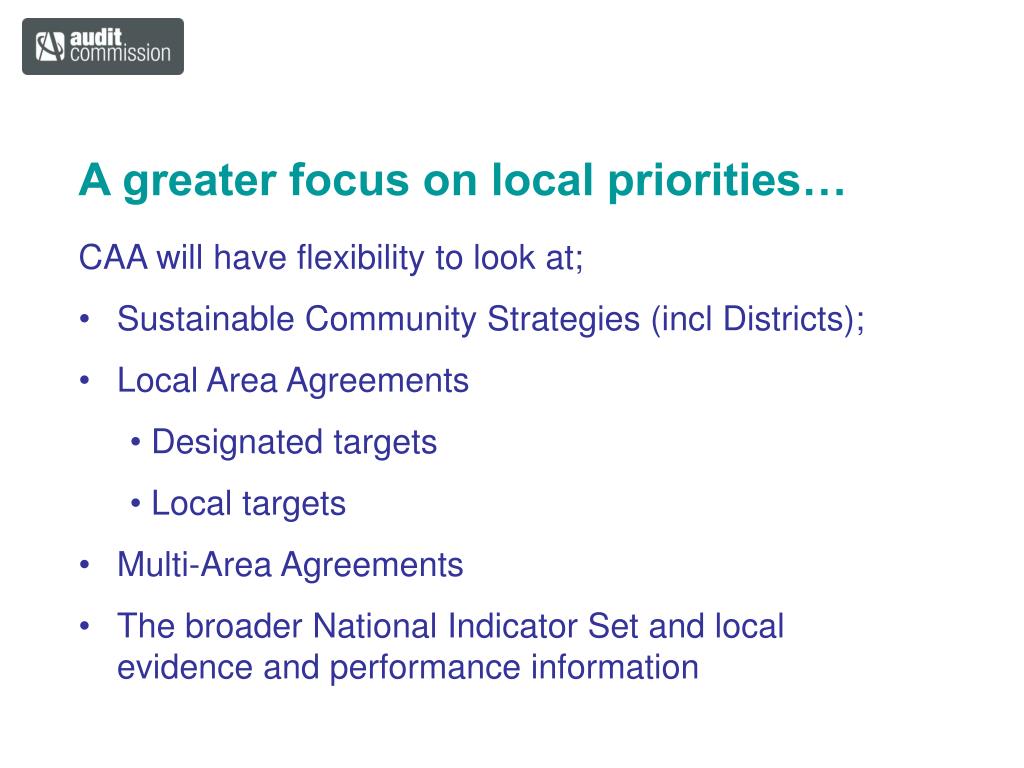 audit commission

A greater focus on local priorities…

CAA will have flexibility to look at;

• Sustainable Community Strategies (incl Districts);

• Local Area Agreements

• Designated targets

• Local targets

• Multi-Area Agreements

• The broader National Indicator Set and local evidence and performance information